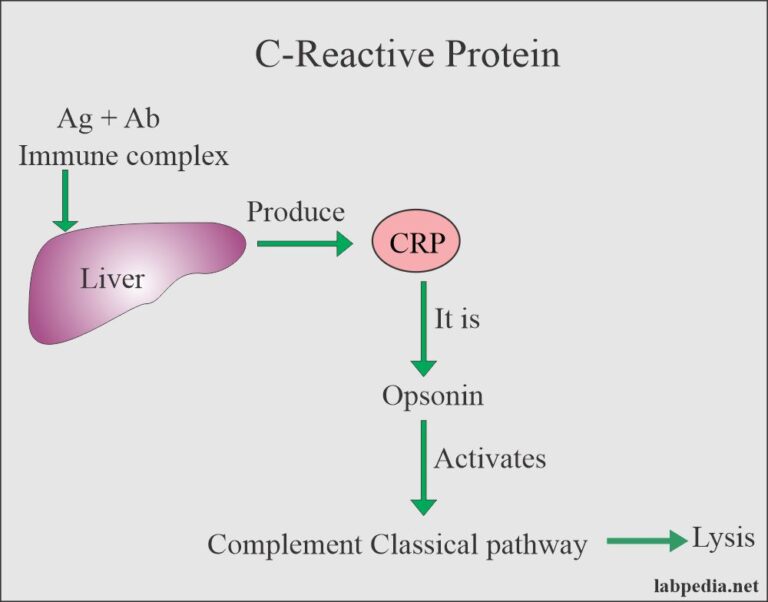 C-Reactive Protein

Ag + Ab
Immune complex

Liver

Produce

CRP

It is

Opsonin

Activates

Complement Classical pathway

Lysis

labpedia.net